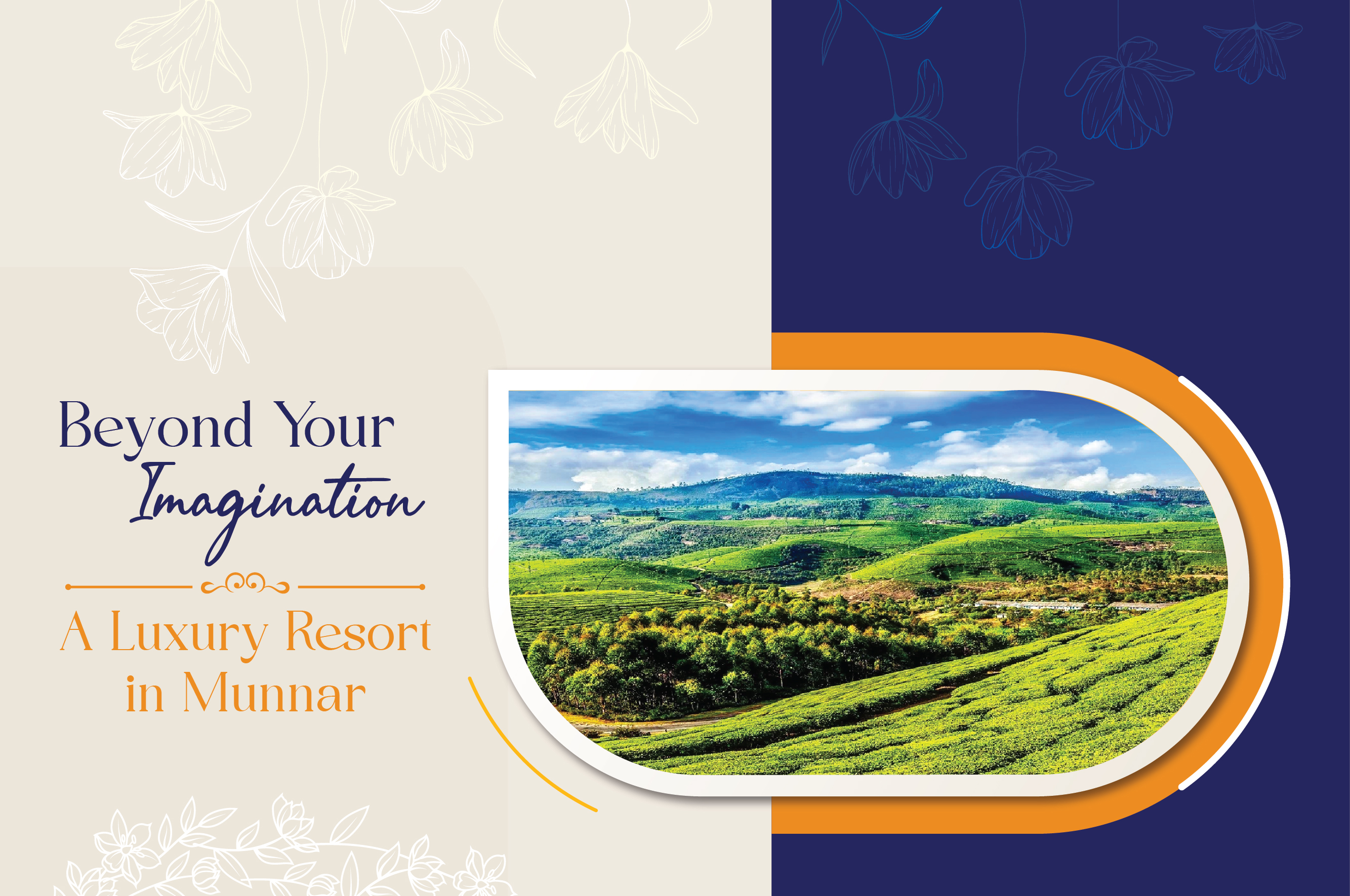 Beyond Your Imagination

A Luxury Resort in Munnar